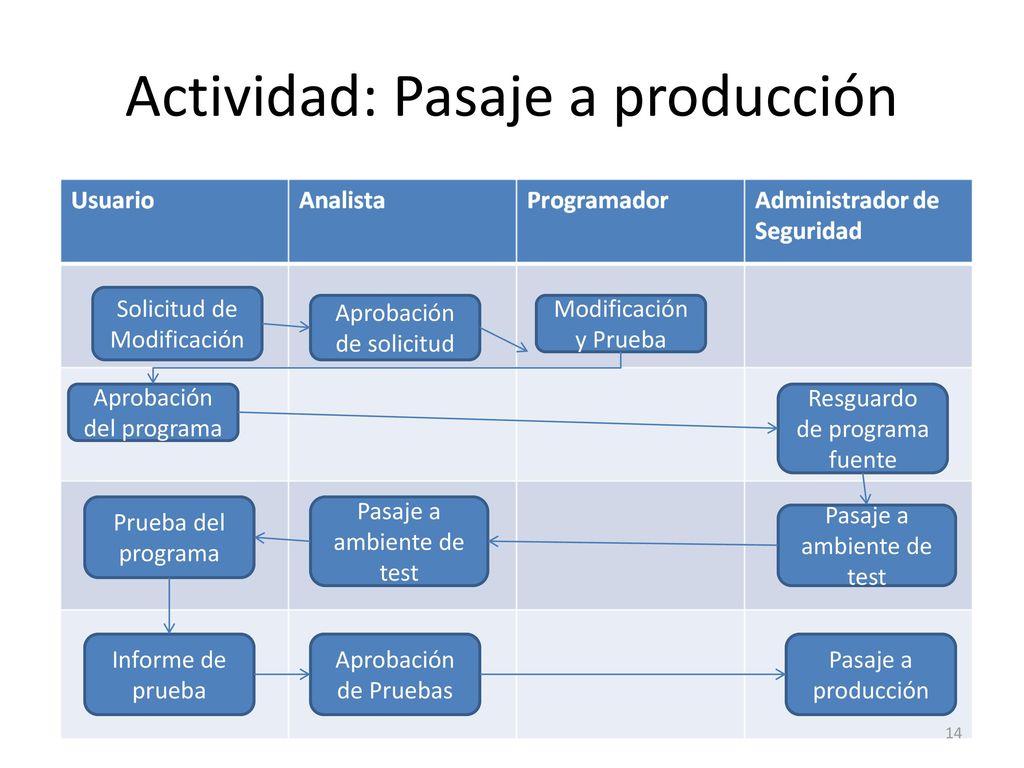 Actividad: Pasaje a producción

| Usuario | Analista | Programador | Administrador de Seguridad |
|---|---|---|---|
| Solicitud de Modificación | Aprobación de solicitud | Modificación y Prueba | |
| Aprobación del programa | | | Resguardo de programa fuente |
| Prueba del programa | Pasaje a ambiente de test | | Pasaje a ambiente de test |
| Informe de prueba | Aprobación de Pruebas | | Pasaje a producción |

14